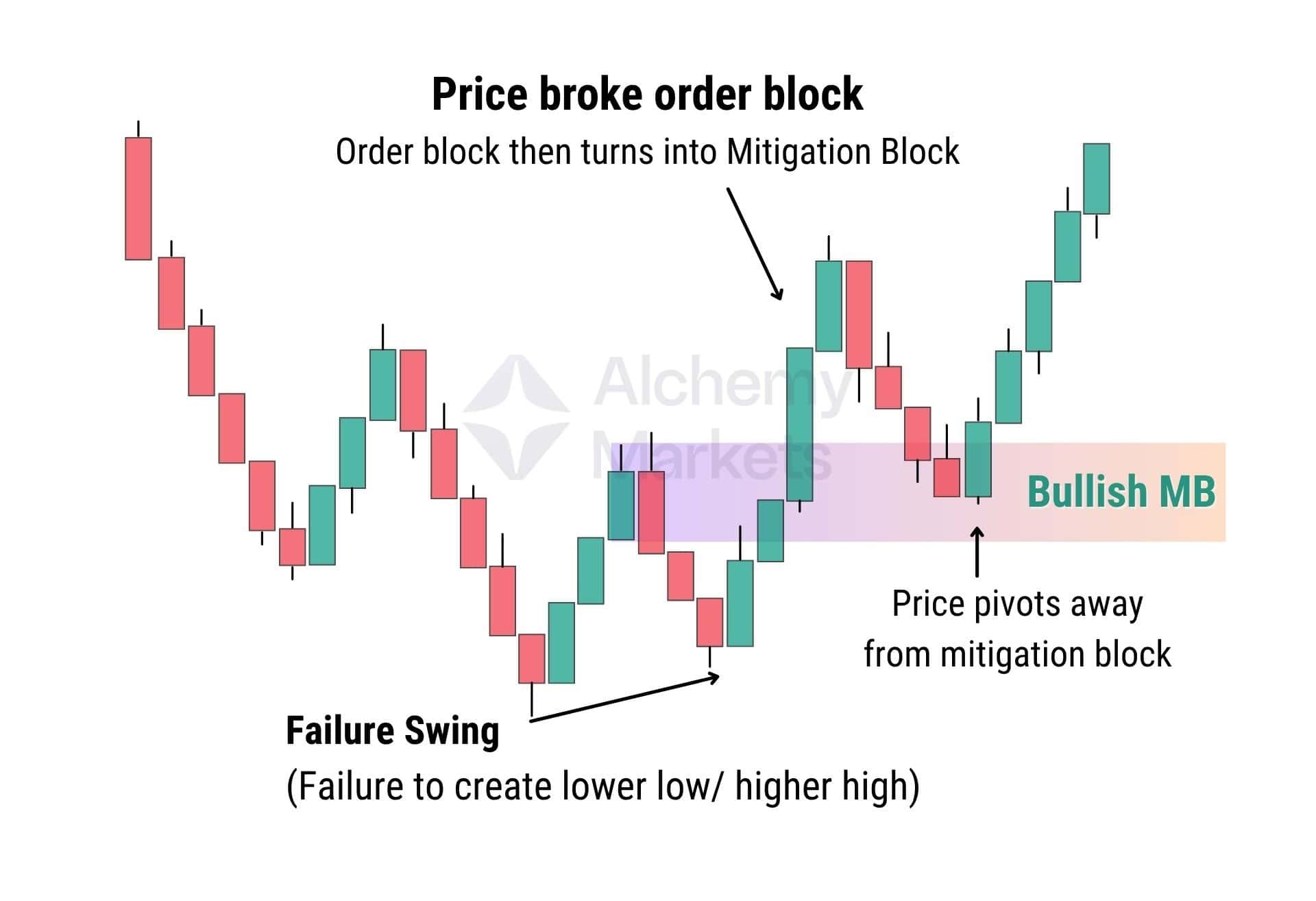 Price broke order block

Order block then turns into Mitigation Block

Alchemy Markets

Bullish MB

Price pivots away from mitigation block

Failure Swing

(Failure to create lower low/ higher high)